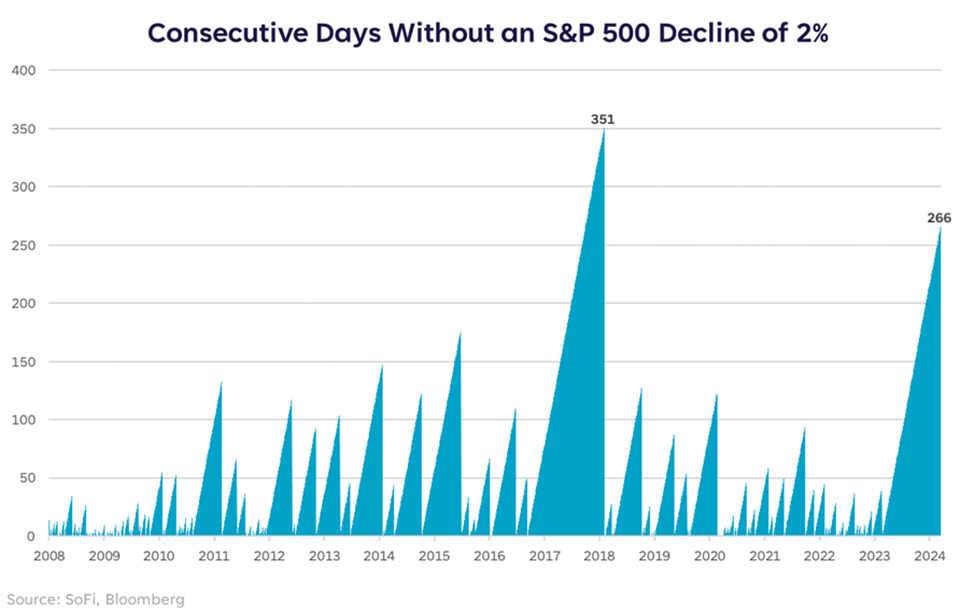 Consecutive Days Without an S&P 500 Decline of 2%

400
350
300
250
200
150
100
50
0

351
266

2008 2009 2010 2011 2012 2013 2014 2015 2016 2017 2018 2019 2020 2021 2022 2023 2024

Source: SoFi, Bloomberg